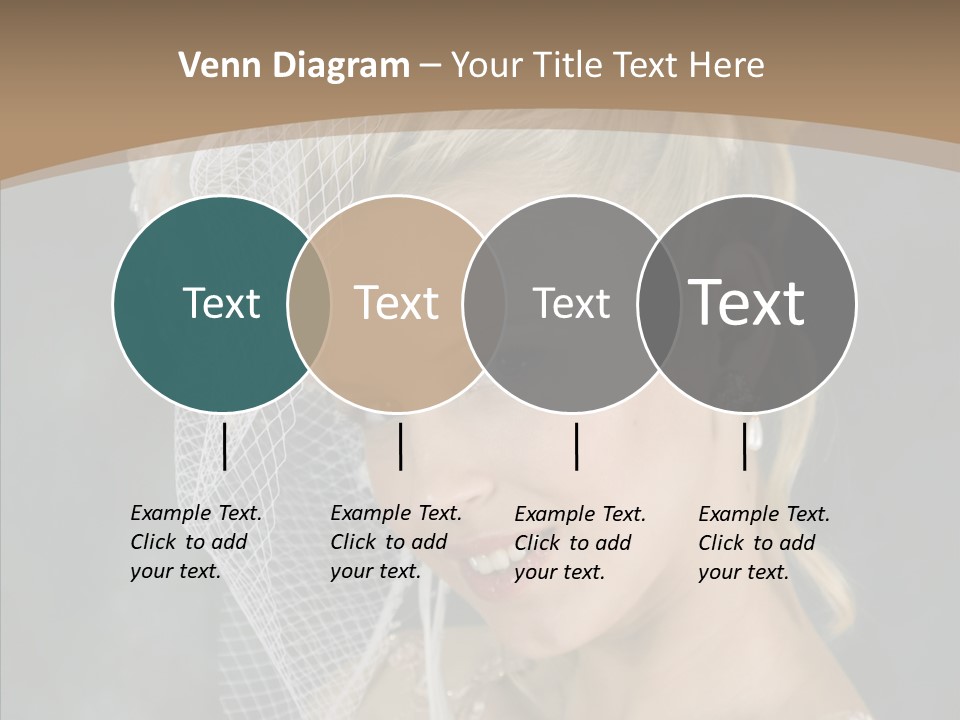 Venn Diagram – Your Title Text Here

Text

Text

Text

Text

Example Text. Click to add your text.

Example Text. Click to add your text.

Example Text. Click to add your text.

Example Text. Click to add your text.